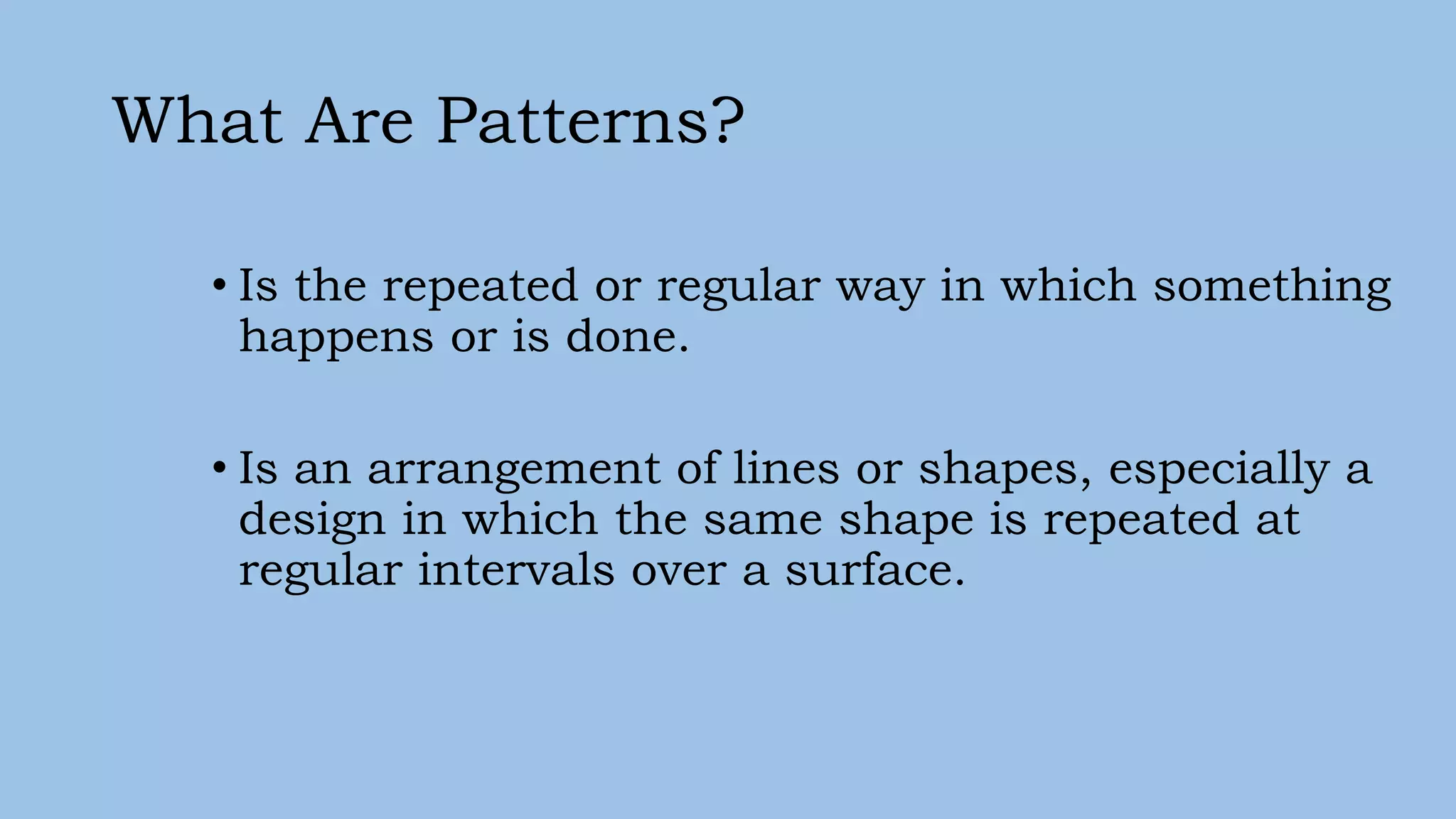 What Are Patterns?

• Is the repeated or regular way in which something happens or is done.

• Is an arrangement of lines or shapes, especially a design in which the same shape is repeated at regular intervals over a surface.